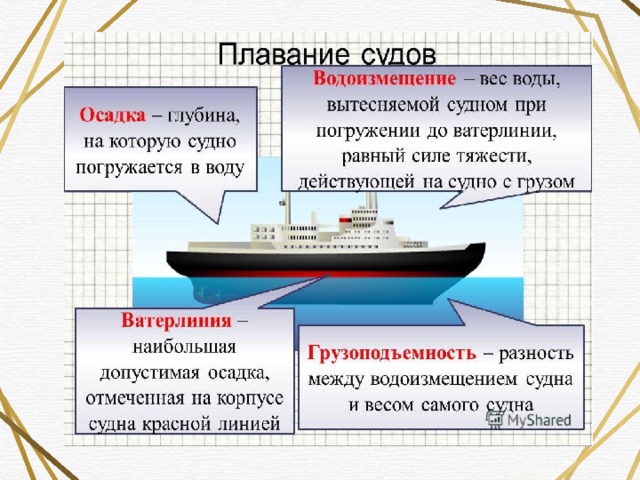 Плавание судов

Осадка – глубина, на которую судно погружается в воду

Водоизмещение – вес воды, вытесняемой судном при погружении до ватерлинии, равный силе тяжести, действующей на судно с грузом

Ватерлиния – наибольшая допустимая осадка, отмеченная на корпусе судна красной линией

Грузоподъемность – разность между водоизмещением судна и весом самого судна

MyShared